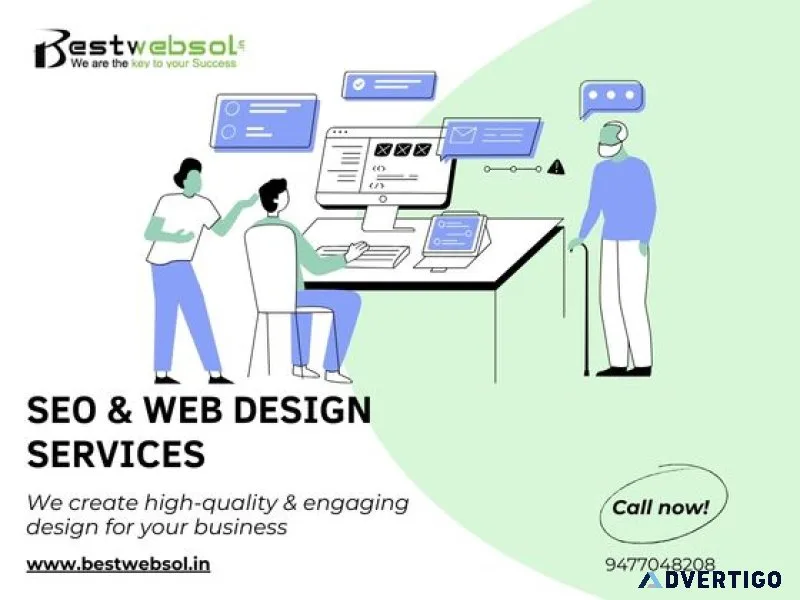 Bestwebsol
We are the key to your Success

SEO & WEB DESIGN SERVICES

We create high-quality & engaging design for your business

www.bestwebsol.in

Call now!

9477048208

ADVERTIGO